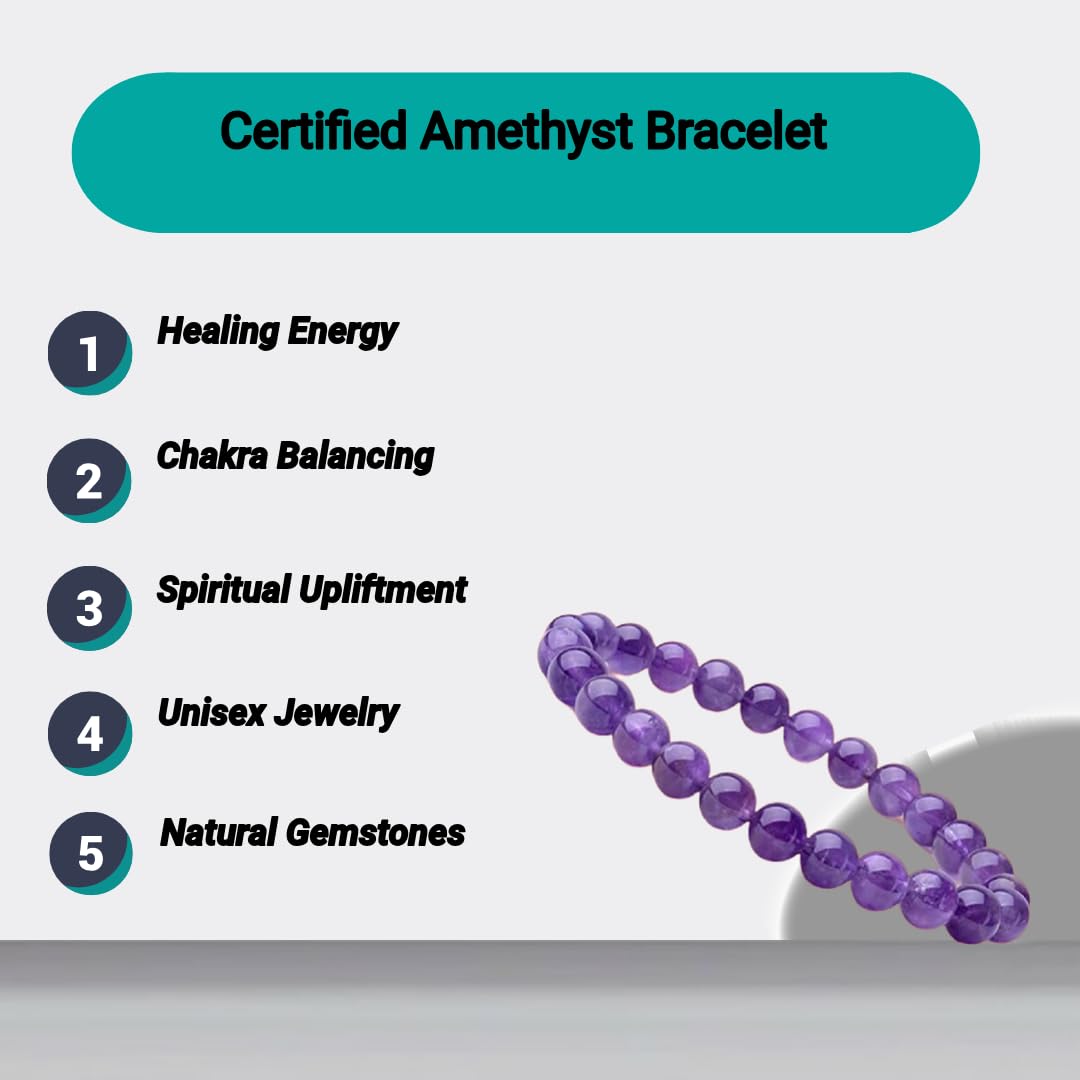 Certified Amethyst Bracelet

1 Healing Energy

2 Chakra Balancing

3 Spiritual Upliftment

4 Unisex Jewelry

5 Natural Gemstones